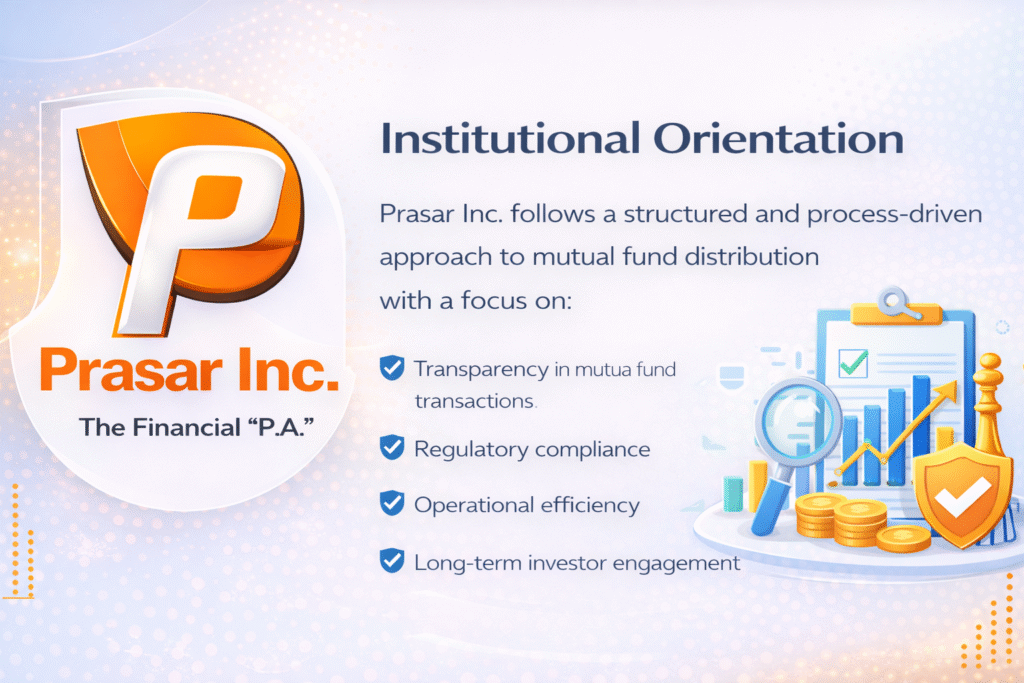 P

Prasar Inc.

The Financial "P.A."

Institutional Orientation

Prasar Inc. follows a structured and process-driven approach to mutual fund distribution with a focus on:

Transparency in mutua fund transactions.

Regulatory compliance

Operational efficiency

Long-term investor engagement